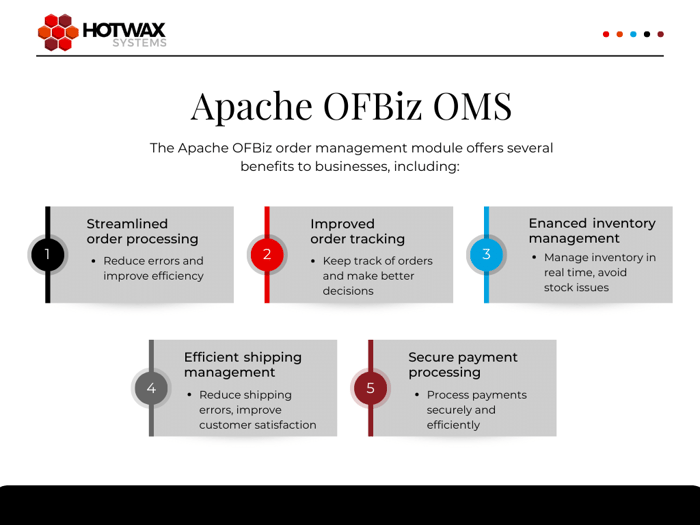 HOTWAX
SYSTEMS

Apache OFBiz OMS

The Apache OFBiz order management module offers several benefits to businesses, including:

1
Streamlined order processing
• Reduce errors and improve efficiency

2
Improved order tracking
• Keep track of orders and make better decisions

3
Enanced inventory management
• Manage inventory in real time, avoid stock issues

4
Efficient shipping management
• Reduce shipping errors, improve customer satisfaction

5
Secure payment processing
• Process payments securely and efficiently